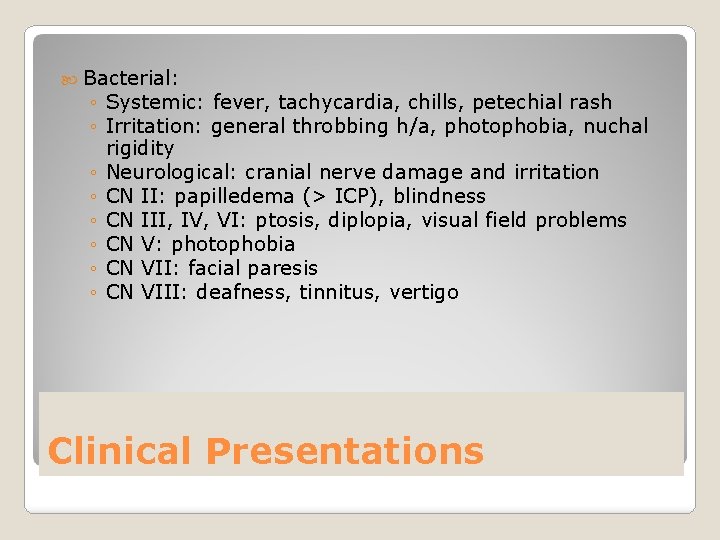 Bacterial:
◦ Systemic: fever, tachycardia, chills, petechial rash
◦ Irritation: general throbbing h/a, photophobia, nuchal rigidity
◦ Neurological: cranial nerve damage and irritation
◦ CN II: papilledema (> ICP), blindness
◦ CN III, IV, VI: ptosis, diplopia, visual field problems
◦ CN V: photophobia
◦ CN VII: facial paresis
◦ CN VIII: deafness, tinnitus, vertigo

Clinical Presentations